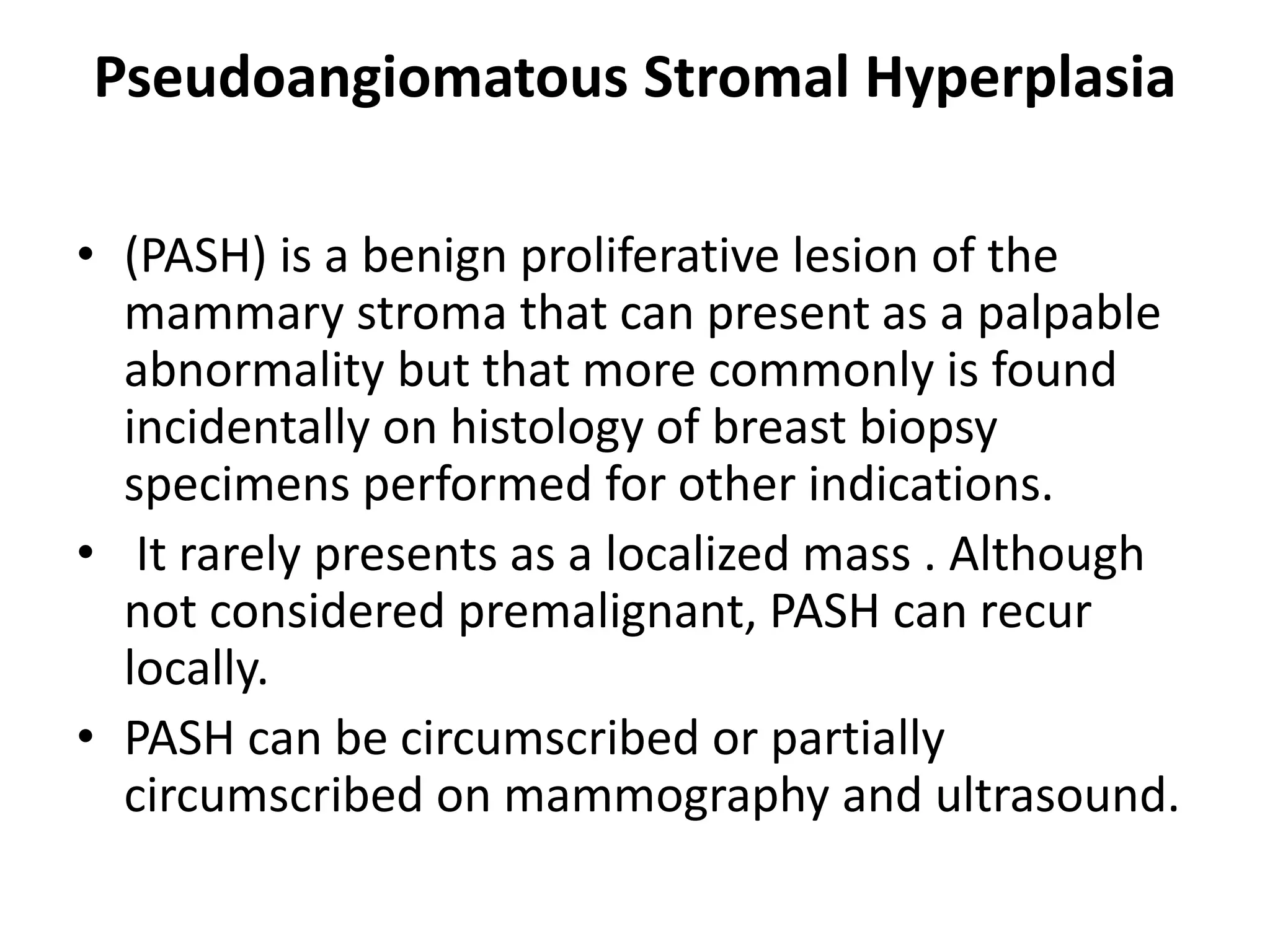 Pseudoangiomatous Stromal Hyperplasia

• (PASH) is a benign proliferative lesion of the mammary stroma that can present as a palpable abnormality but that more commonly is found incidentally on histology of breast biopsy specimens performed for other indications.
• It rarely presents as a localized mass . Although not considered premalignant, PASH can recur locally.
• PASH can be circumscribed or partially circumscribed on mammography and ultrasound.